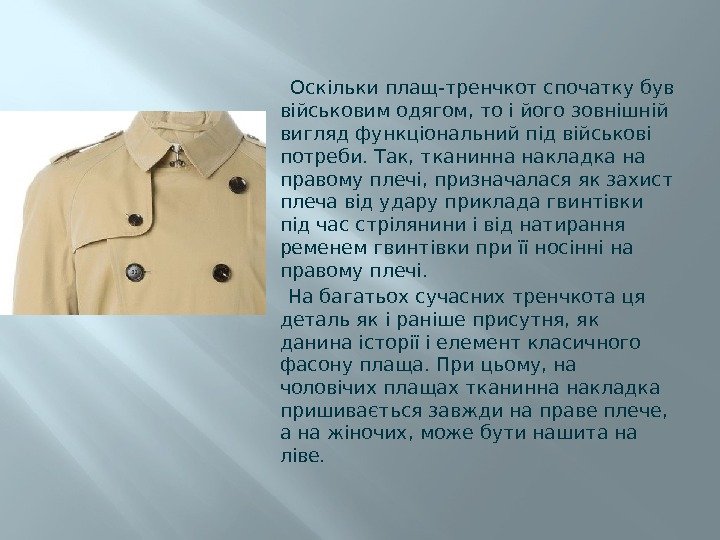 Оскільки плащ-тренчкот спочатку був військовим одягом, то і його зовнішній вигляд функціональний під військові потреби. Так, тканинна накладка на правому плечі, призначалася як захист плеча від удару приклада гвинтівки під час стрілянини і від натирання ременем гвинтівки при її носінні на правому плечі.

На багатьох сучасних тренчкота ця деталь як і раніше присутня, як данина історії і елемент класичного фасону плаща. При цьому, на чоловічих плащах тканинна накладка пришивається завжди на праве плече, а на жіночих, може бути нашита на ліве.